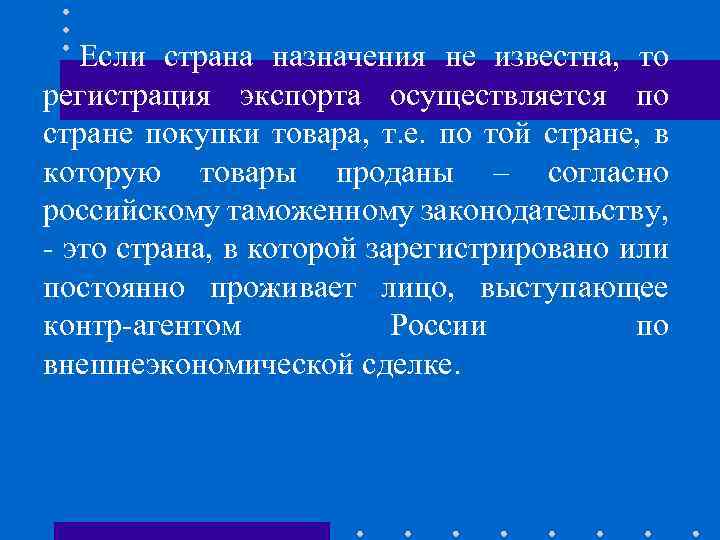 Если страна назначения не известна, то регистрация экспорта осуществляется по стране покупки товара, т.е. по той стране, в которую товары проданы – согласно российскому таможенному законодательству, - это страна, в которой зарегистрировано или постоянно проживает лицо, выступающее контр-агентом России по внешнеэкономической сделке.